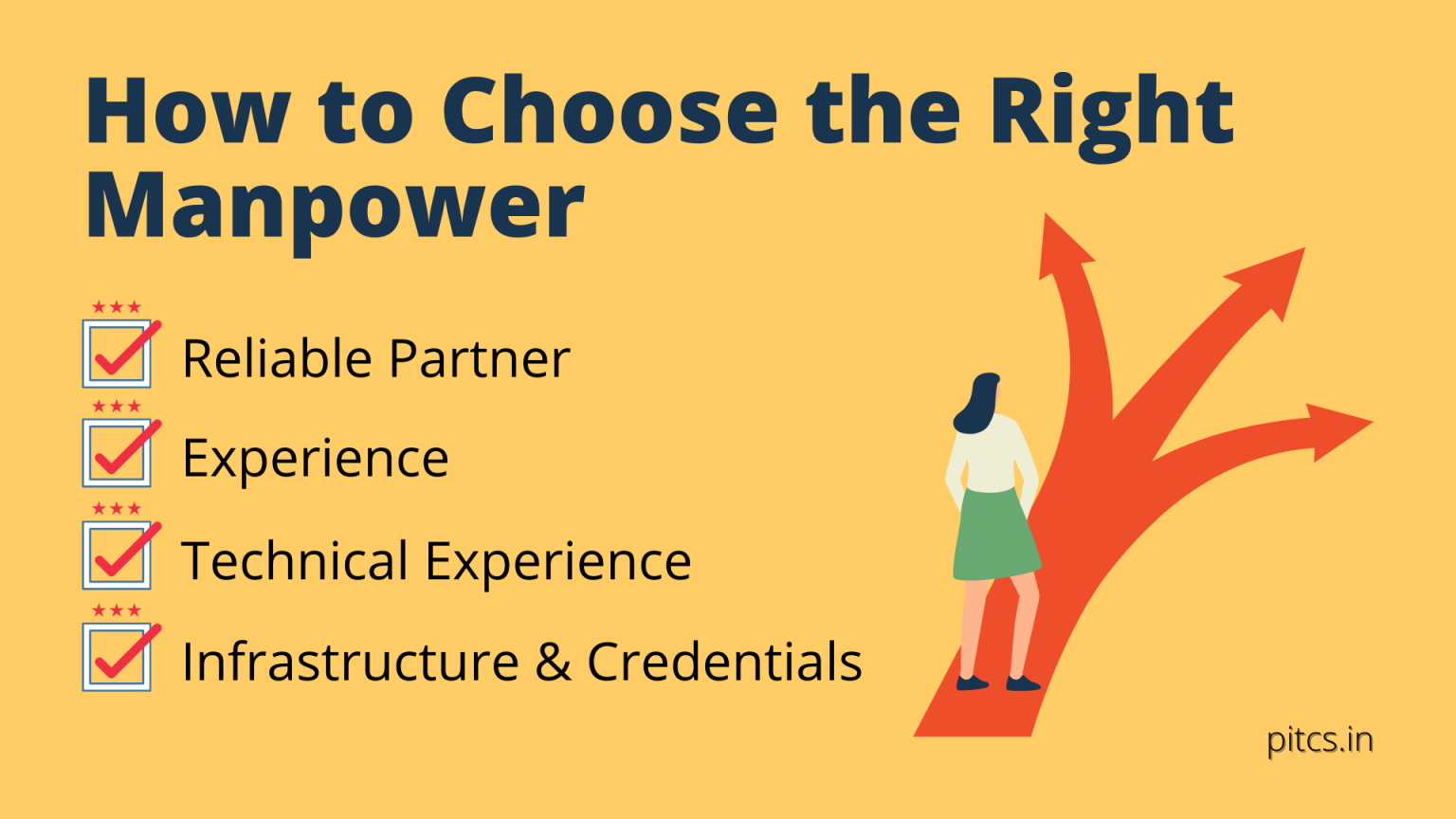 How to Choose the Right Manpower

Reliable Partner

Experience

Technical Experience

Infrastructure & Credentials

pitcs.in